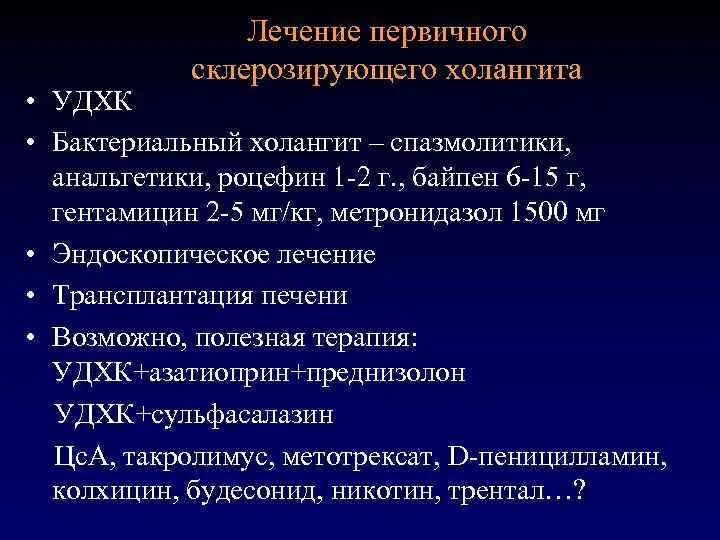 Лечение первичного склерозирующего холангита

• УДХК
• Бактериальный холангит – спазмолитики, анальгетики, роцефин 1-2 г., байпен 6-15 г, гентамицин 2-5 мг/кг, метронидазол 1500 мг
• Эндоскопическое лечение
• Трансплантация печени
• Возможно, полезная терапия: УДХК+азатиоприн+преднизолон

УДХК+сульфасалазин

ЦсА, такролимус, метотрексат, D-пеницилламин, колхицин, будесонид, никотин, трентал…?